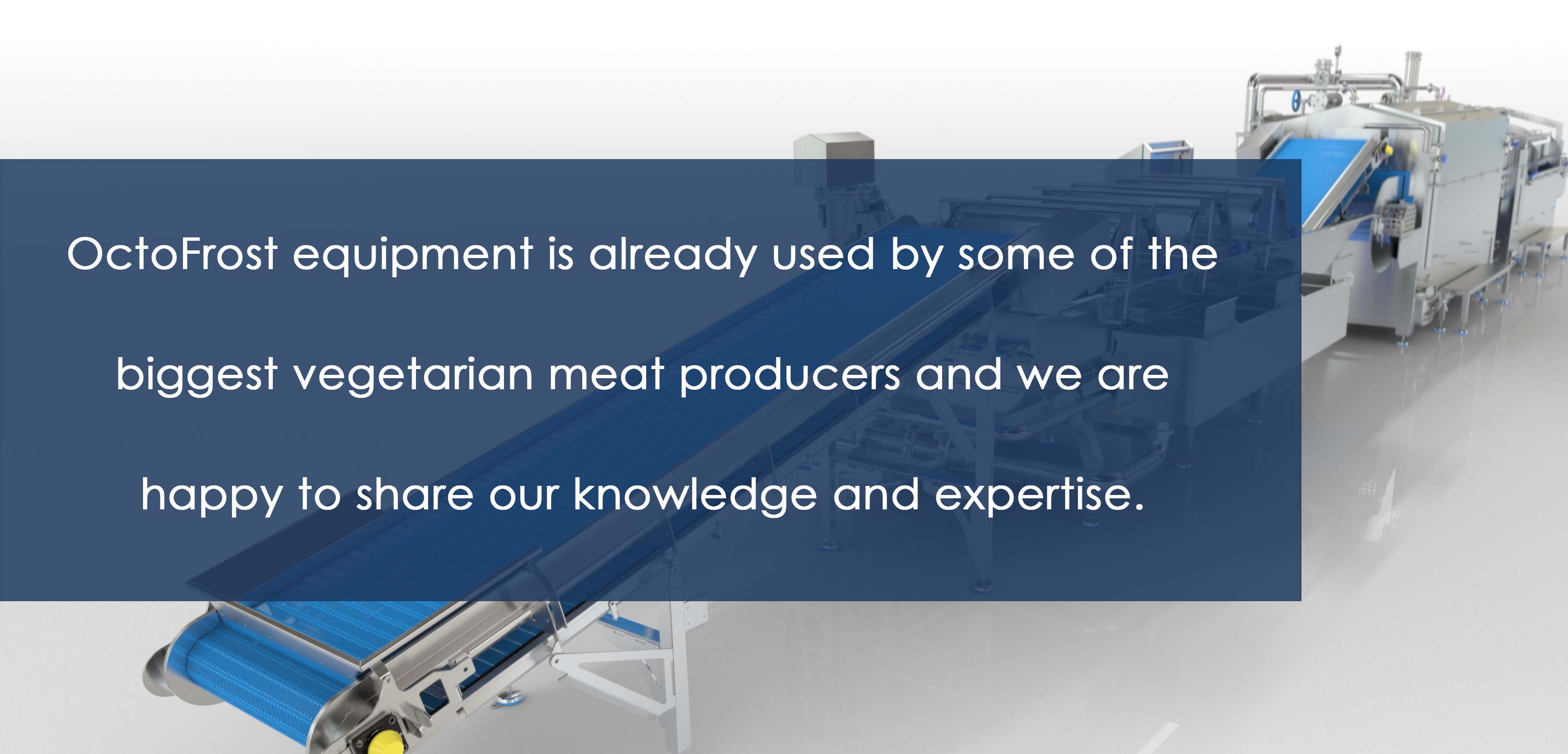 OctoFrost equipment is already used by some of the biggest vegetarian meat producers and we are happy to share our knowledge and expertise.